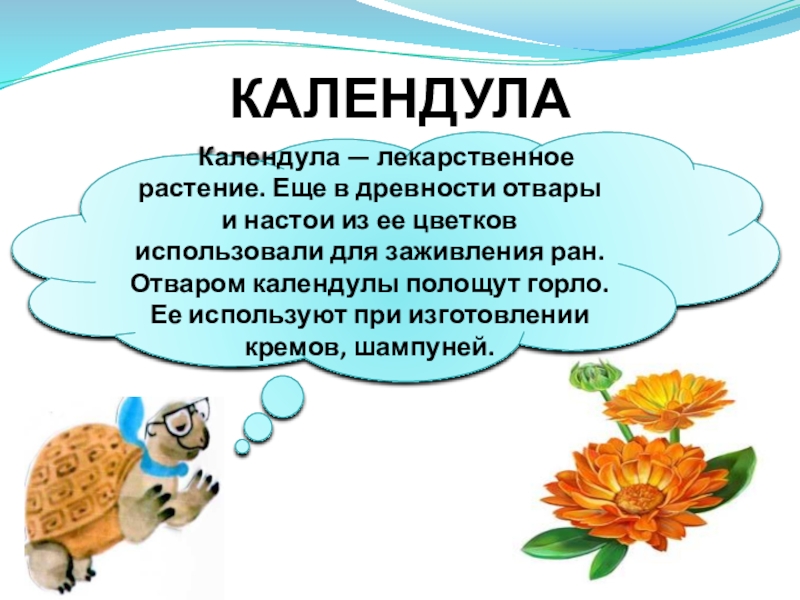 КАЛЕНДУЛА

Календула — лекарственное растение. Еще в древности отвары и настои из ее цветков использовали для заживления ран. Отваром календулы полощут горло. Ее используют при изготовлении кремов, шампуней.